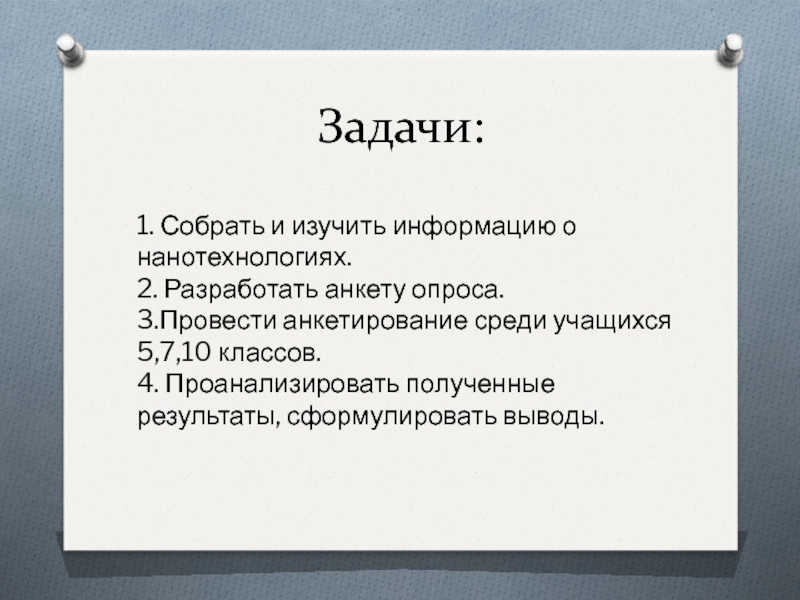 Задачи:

1. Собрать и изучить информацию о нанотехнологиях.
2. Разработать анкету опроса.
3.Провести анкетирование среди учащихся 5,7,10 классов.
4. Проанализировать полученные результаты, сформулировать выводы.